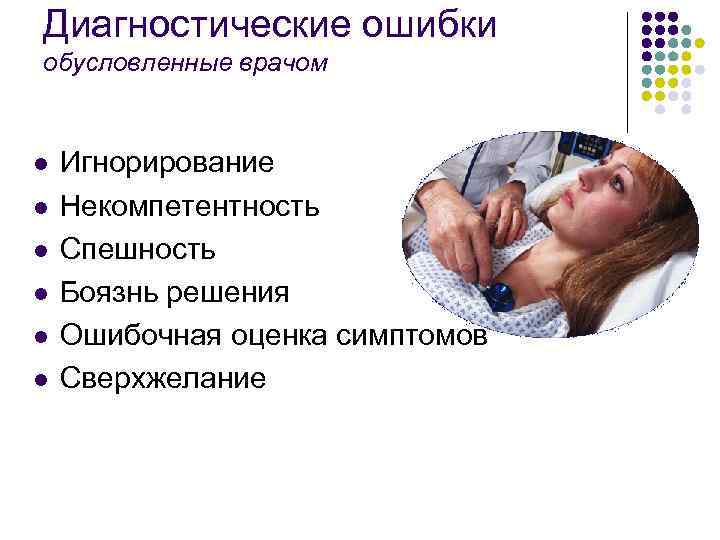 Диагностические ошибки
обусловленные врачом

- Игнорирование
- Некомпетентность
- Спешность
- Боязнь решения
- Ошибочная оценка симптомов
- Сверхжелание